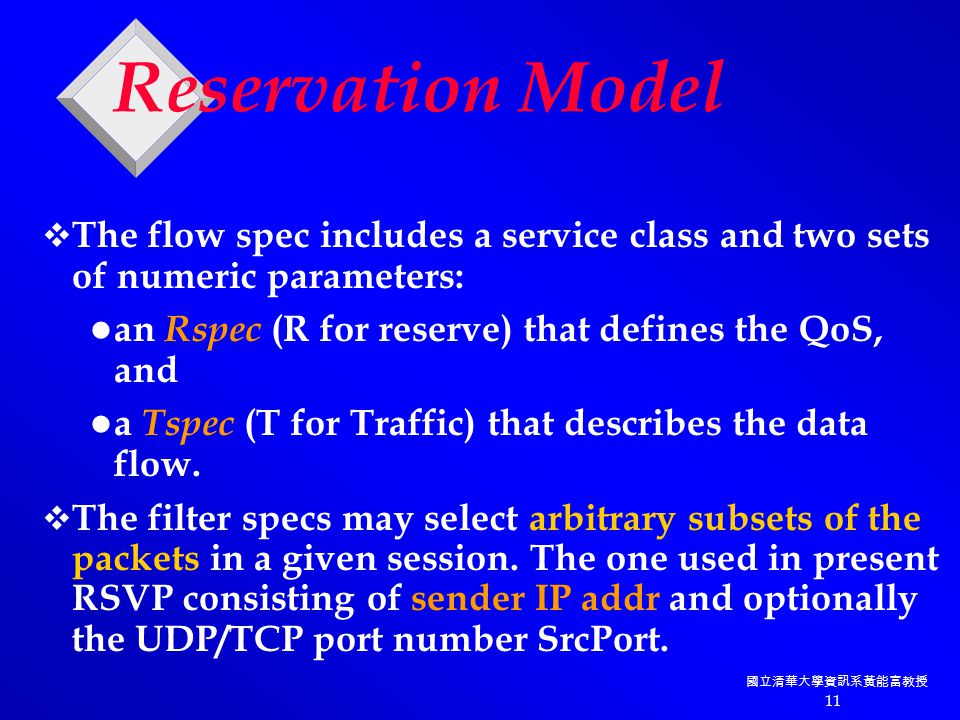 Reservation Model

❖The flow spec includes a service class and two sets of numeric parameters:

●an Rspec (R for reserve) that defines the QoS, and

●a Tspec (T for Traffic) that describes the data flow.

❖The filter specs may select arbitrary subsets of the packets in a given session. The one used in present RSVP consisting of sender IP addr and optionally the UDP/TCP port number SrcPort.

國立清華大學資訊系黃能富教授
11